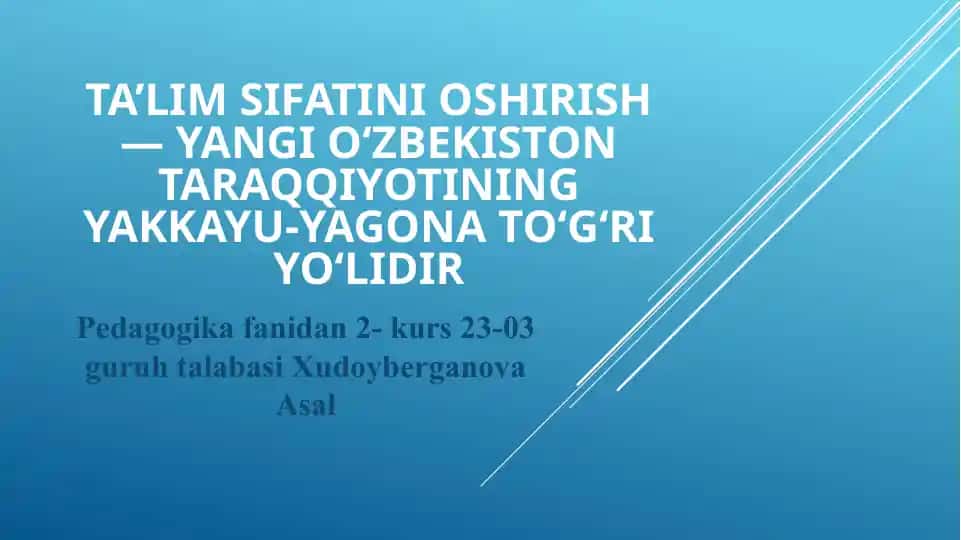 TA’LIM SIFATINI OSHIRISH — YANGI O‘ZBEKISTON TARAQQIYOTINING YAKKAYU-YAGONA TO‘G‘RI YO‘LIDIR

Pedagogika fanidan 2- kurs 23-03 guruh talabasi Xudoyberganova Asal